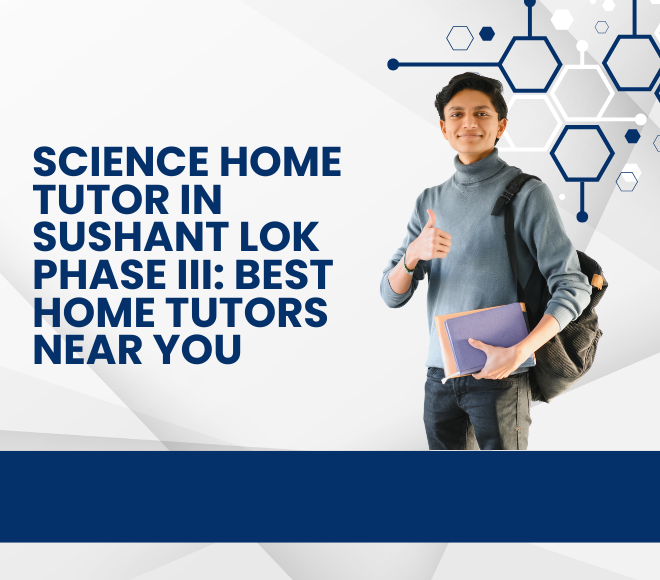 SCIENCE HOME TUTOR IN SUSHANT LOK PHASE III: BEST HOME TUTORS NEAR YOU